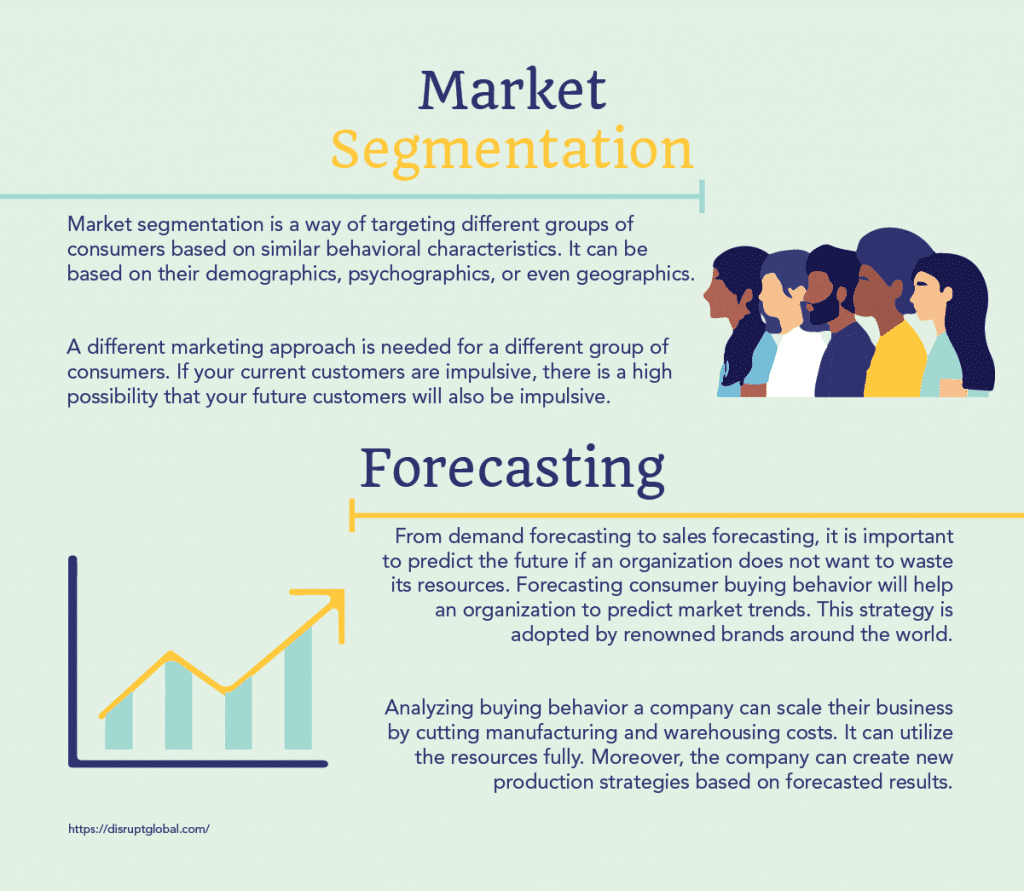 Market Segmentation

Market segmentation is a way of targeting different groups of consumers based on similar behavioral characteristics. It can be based on their demographics, psychographics, or even geographics.

A different marketing approach is needed for a different group of consumers. If your current customers are impulsive, there is a high possibility that your future customers will also be impulsive.

Forecasting

From demand forecasting to sales forecasting, it is important to predict the future if an organization does not want to waste its resources. Forecasting consumer buying behavior will help an organization to predict market trends. This strategy is adopted by renowned brands around the world.

Analyzing buying behavior a company can scale their business by cutting manufacturing and warehousing costs. It can utilize the resources fully. Moreover, the company can create new production strategies based on forecasted results.

https://disruptglobal.com/